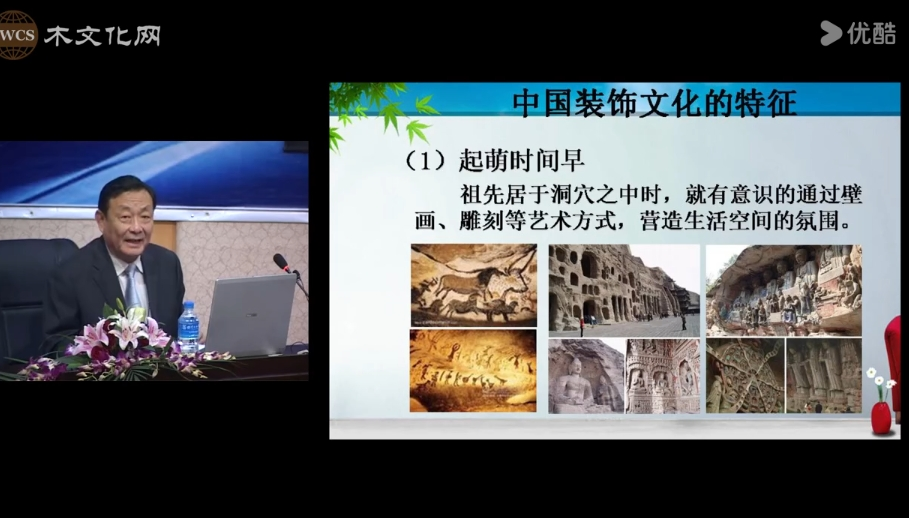 WCS 木文化网

优酷

中国装饰文化的特征

（1）起萌时间早

祖先居于洞穴之中时，就有意识的通过壁画、雕刻等艺术方式，营造生活空间的氛围。